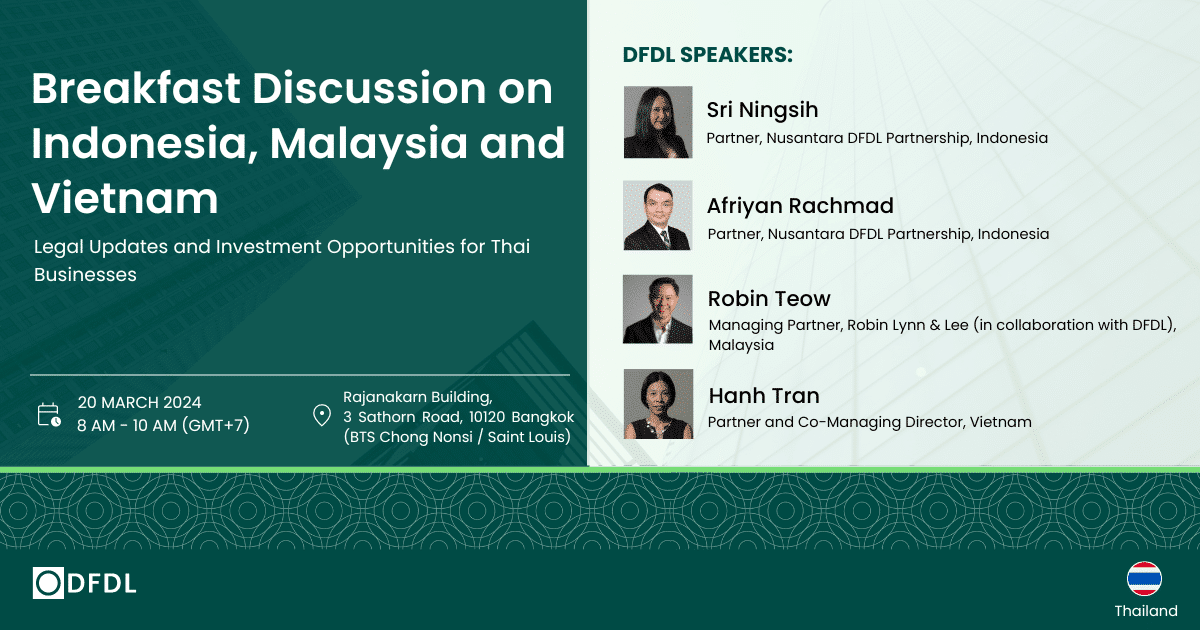 Breakfast Discussion on Indonesia, Malaysia and Vietnam

Legal Updates and Investment Opportunities for Thai Businesses

20 MARCH 2024
8 AM - 10 AM (GMT+7)

Rajanakarn Building,
3 Sathorn Road, 10120 Bangkok
(BTS Chong Nonsi / Saint Louis)

DFDL SPEAKERS:

Sri Ningsih
Partner, Nusantara DFDL Partnership, Indonesia

Afriyan Rachmad
Partner, Nusantara DFDL Partnership, Indonesia

Robin Teow
Managing Partner, Robin Lynn & Lee (in collaboration with DFDL), Malaysia

Hanh Tran
Partner and Co-Managing Director, Vietnam

DFDL

Thailand